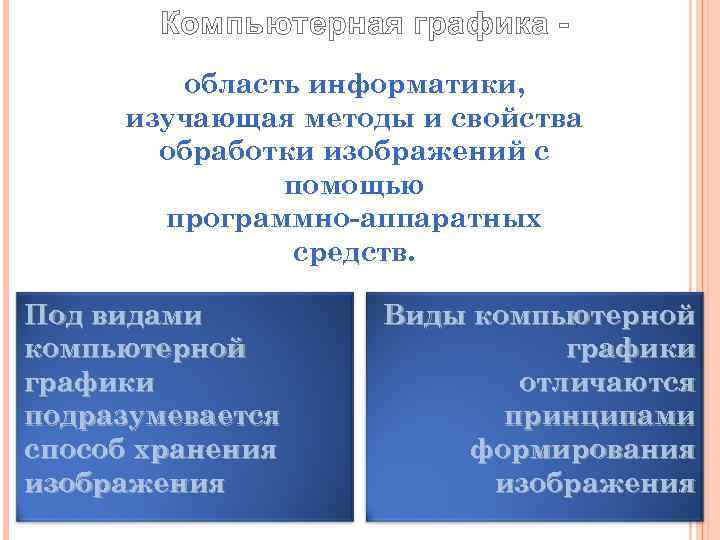 Компьютерная графика -

область информатики, изучающая методы и свойства обработки изображений с помощью программно-аппаратных средств.

Под видами компьютерной графики подразумевается способ хранения изображения

Виды компьютерной графики отличаются принципами формирования изображения